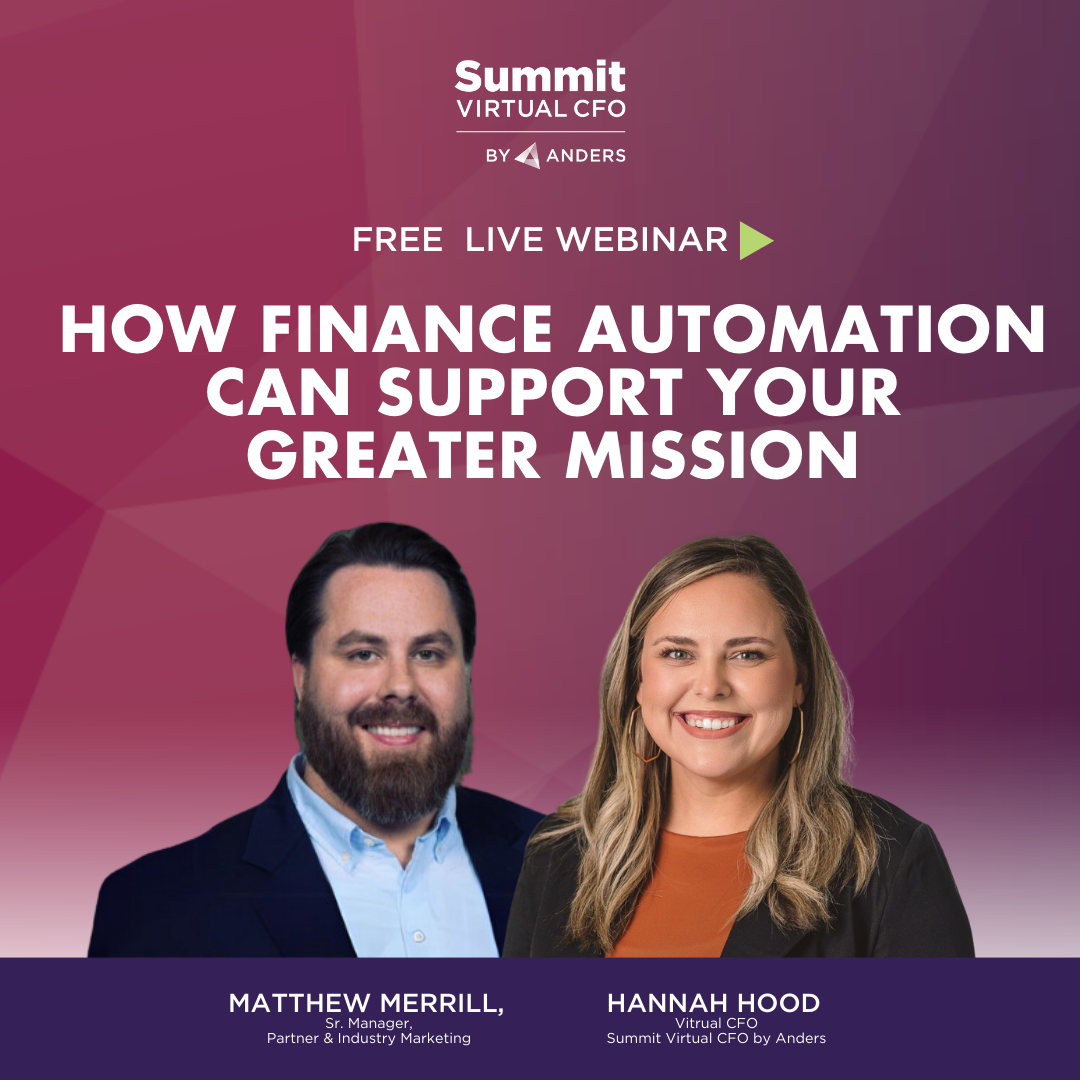 Summit
VIRTUAL CFO
BY ANDERS

FREE LIVE WEBINAR

HOW FINANCE AUTOMATION CAN SUPPORT YOUR GREATER MISSION

MATTHEW MERRILL,
Sr. Manager,
Partner & Industry Marketing

HANNAH HOOD
Vitrual CFO
Summit Virtual CFO by Anders